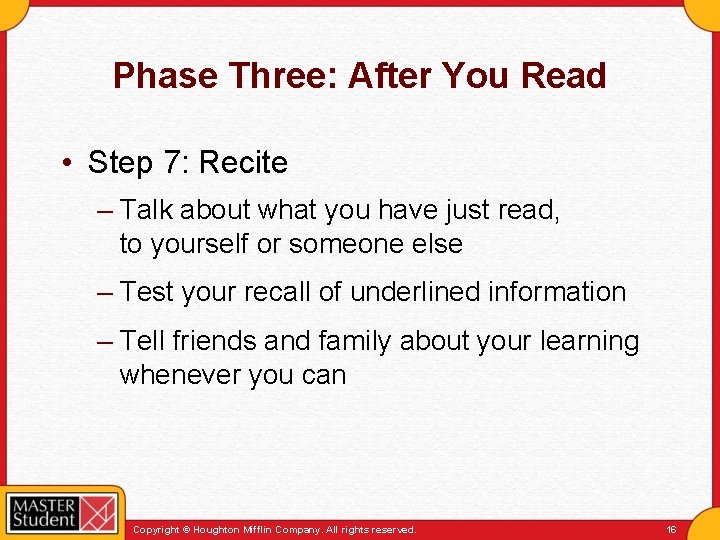 Phase Three: After You Read

• Step 7: Recite

– Talk about what you have just read, to yourself or someone else

– Test your recall of underlined information

– Tell friends and family about your learning whenever you can

MASTER Student

Copyright © Houghton Mifflin Company. All rights reserved.

16